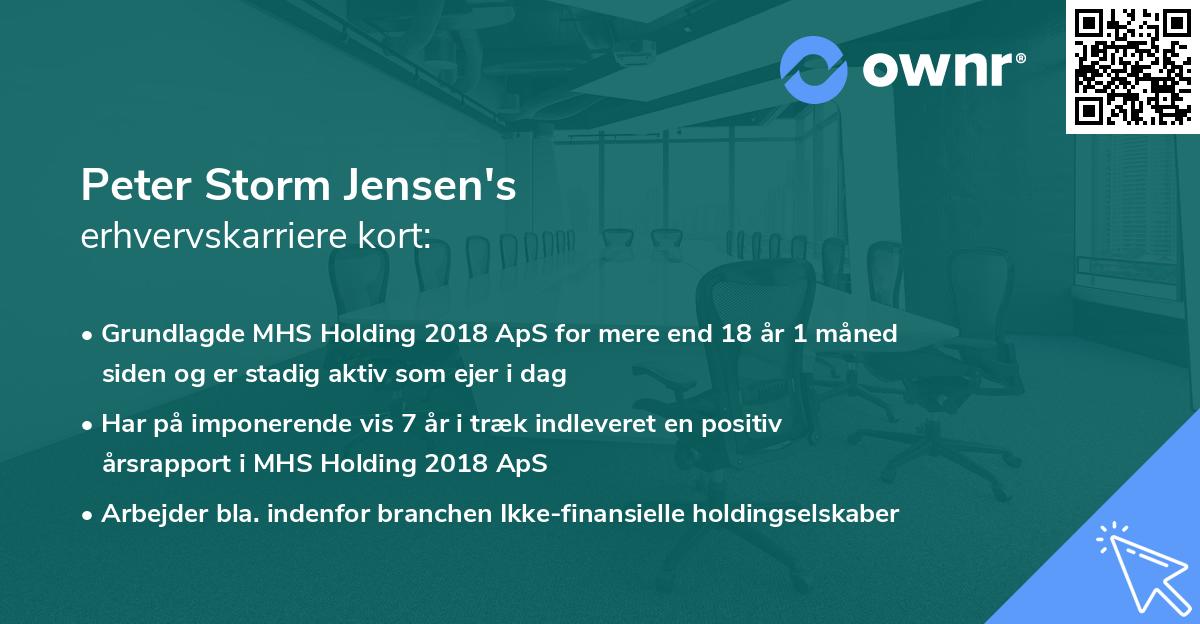 ownr®

Peter Storm Jensen's
erhvervskarriere kort:

• Grundlagde MHS Holding 2018 ApS for mere end 18 år 1 måned siden og er stadig aktiv som ejer i dag

• Har på imponerende vis 7 år i træk indleveret en positiv årsrapport i MHS Holding 2018 ApS

• Arbejder bla. indenfor branchen Ikke-finansielle holdingselskaber